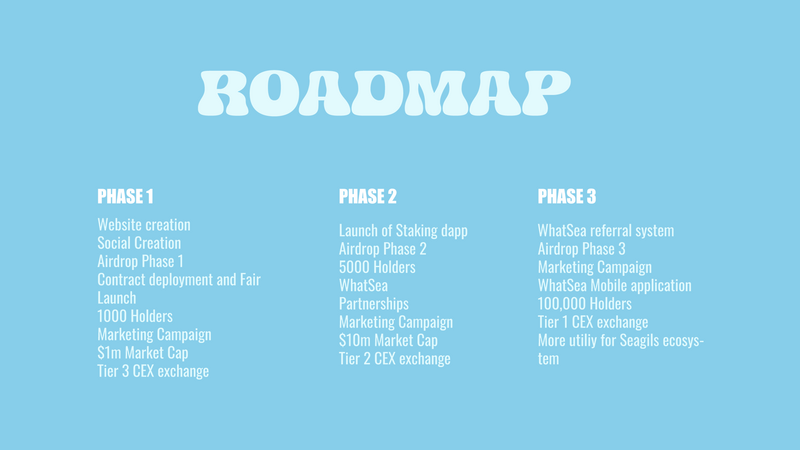 ROADMAP

PHASE 1

Website creation
Social Creation
Airdrop Phase 1
Contract deployment and Fair Launch
1000 Holders
Marketing Campaign
$1m Market Cap
Tier 3 CEX exchange

PHASE 2

Launch of Staking dapp
Airdrop Phase 2
5000 Holders
WhatSea
Partnerships
Marketing Campaign
$10m Market Cap
Tier 2 CEX exchange

PHASE 3

WhatSea referral system
Airdrop Phase 3
Marketing Campaign
WhatSea Mobile application
100,000 Holders
Tier 1 CEX exchange
More utiliy for Seagils ecosystem